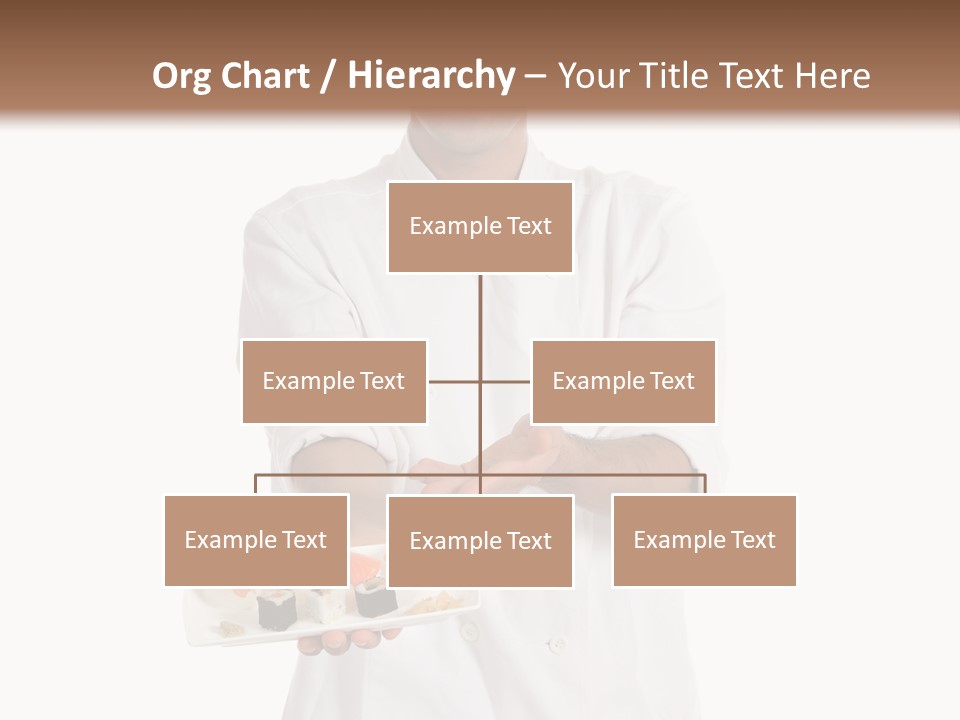 Org Chart / Hierarchy – Your Title Text Here

Example Text

Example Text

Example Text

Example Text

Example Text

Example Text